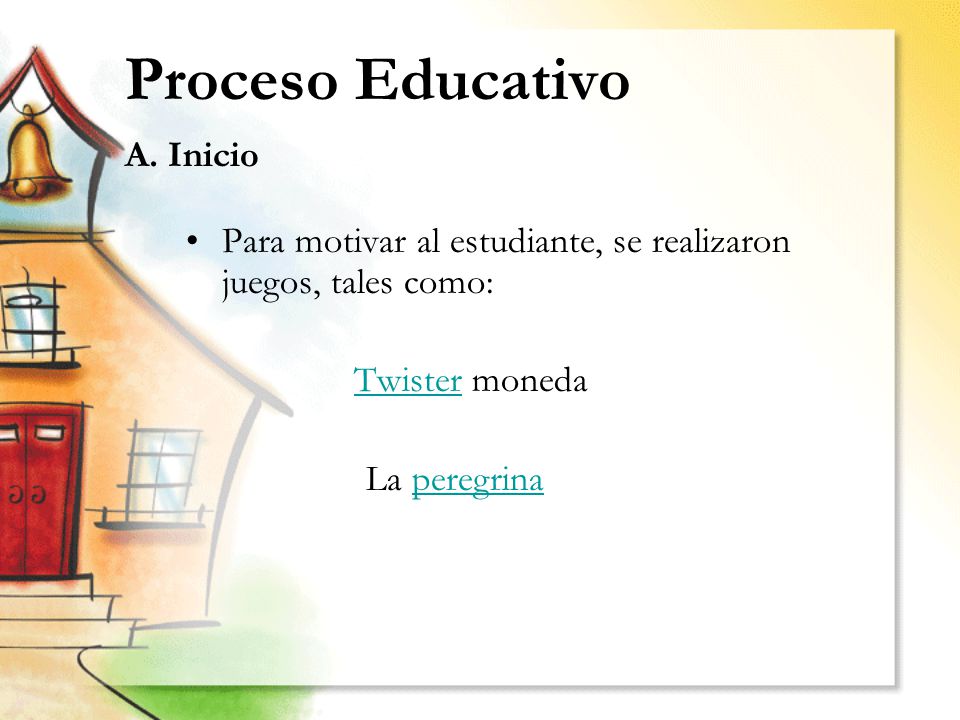 Proceso Educativo

A. Inicio

• Para motivar al estudiante, se realizaron juegos, tales como:

Twister moneda

La peregrina